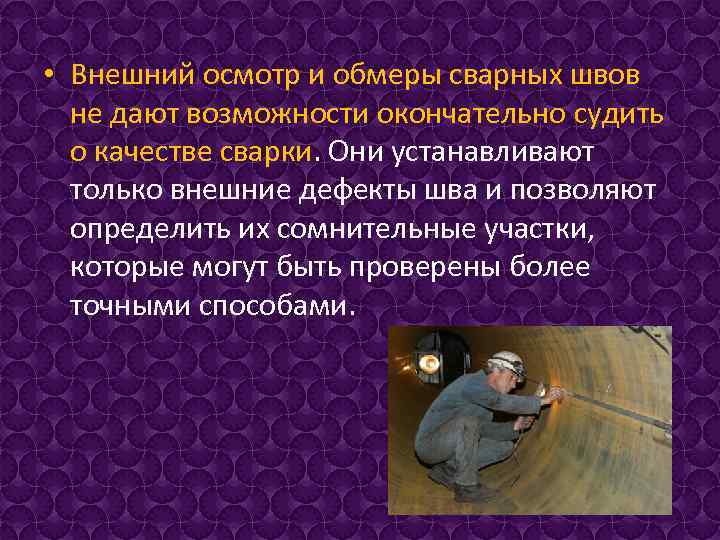 • Внешний осмотр и обмеры сварных швов не дают возможности окончательно судить о качестве сварки. Они устанавливают только внешние дефекты шва и позволяют определить их сомнительные участки, которые могут быть проверены более точными способами.